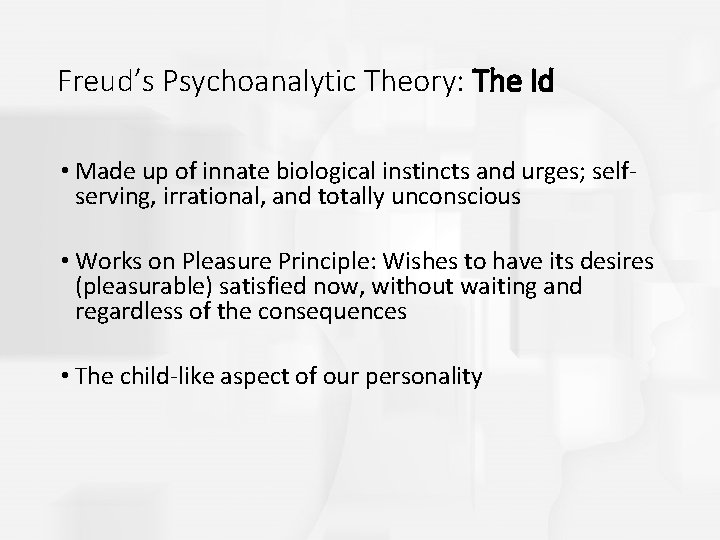 Freud's Psychoanalytic Theory: The Id

• Made up of innate biological instincts and urges; self-serving, irrational, and totally unconscious

• Works on Pleasure Principle: Wishes to have its desires (pleasurable) satisfied now, without waiting and regardless of the consequences

• The child-like aspect of our personality